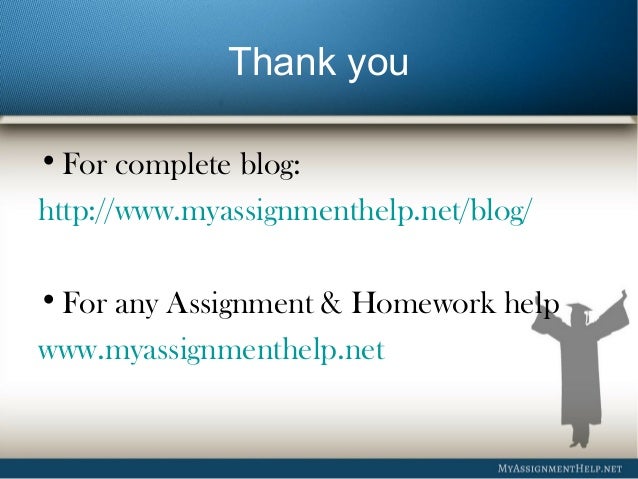 Thank you

• For complete blog:
http://www.myassignmenthelp.net/blog/

• For any Assignment & Homework help
www.myassignmenthelp.net

MyAssignmentHelp.net